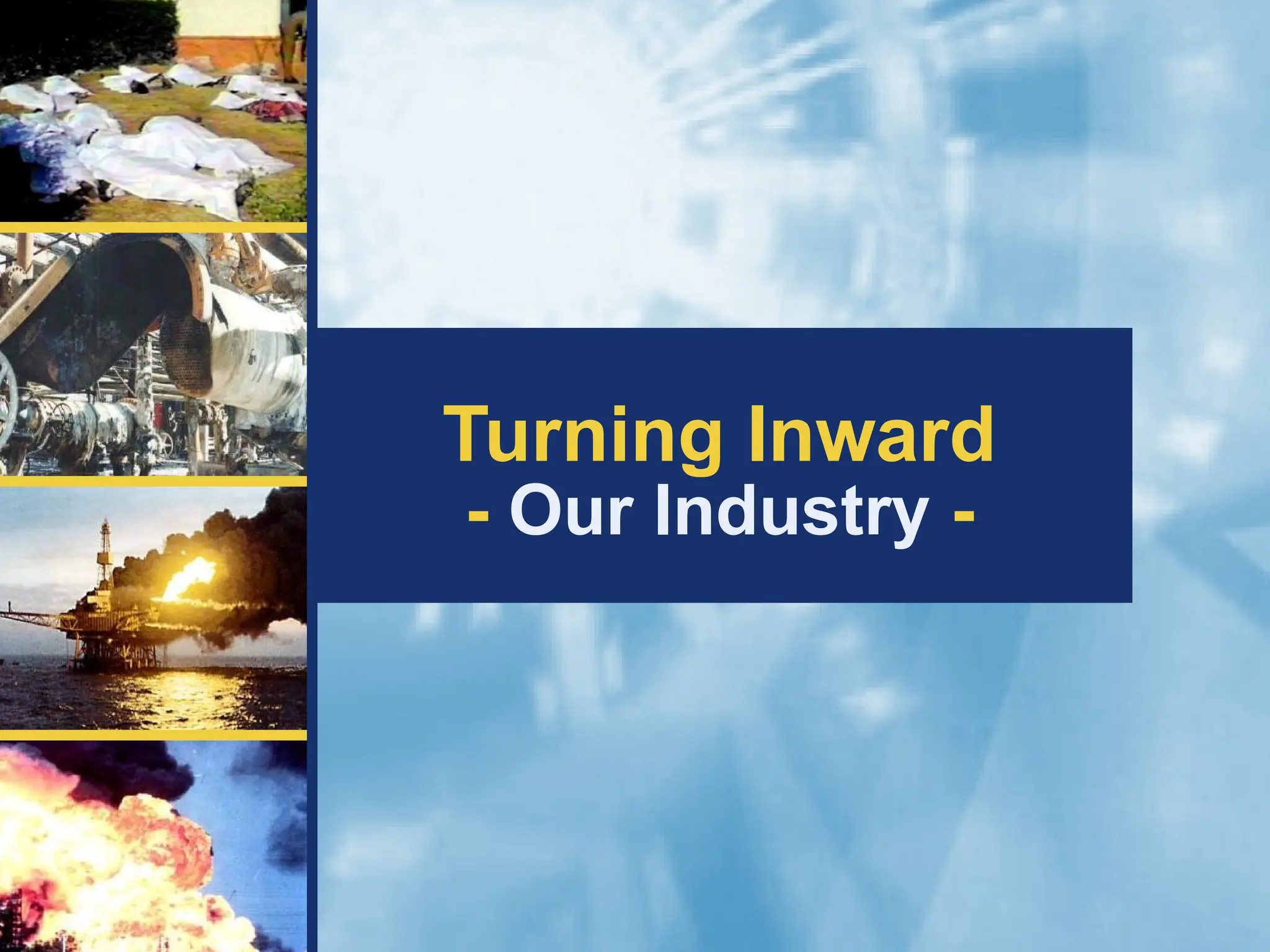 Turning Inward
- Our Industry -